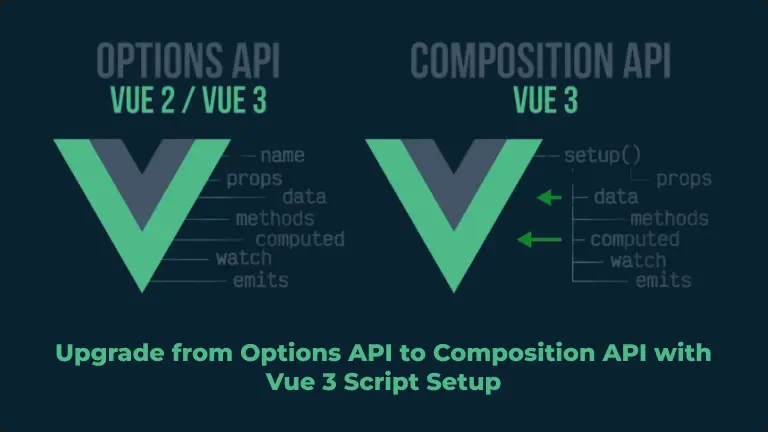 OPTIONS API
VUE 2 / VUE 3

name
props
data
methods
computed
watch
emits

COMPOSITION API
VUE 3

setup()
props
data
methods
computed
watch
emits

Upgrade from Options API to Composition API with Vue 3 Script Setup